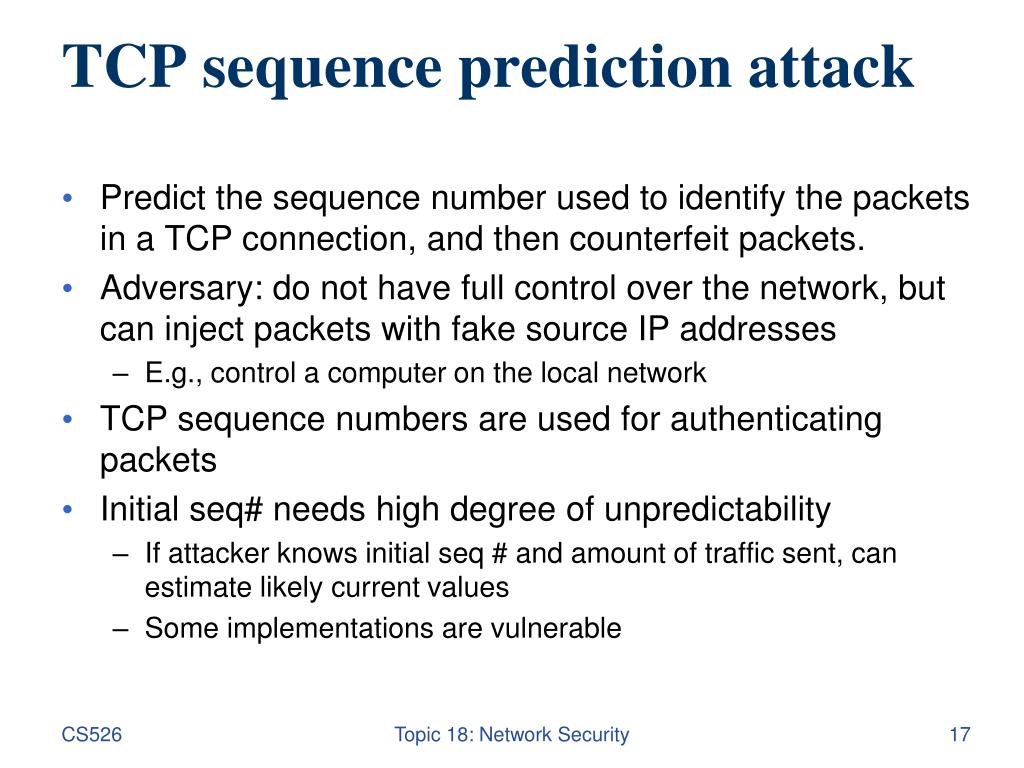 TCP sequence prediction attack

• Predict the sequence number used to identify the packets in a TCP connection, and then counterfeit packets.
• Adversary: do not have full control over the network, but can inject packets with fake source IP addresses
– E.g., control a computer on the local network
• TCP sequence numbers are used for authenticating packets
• Initial seq# needs high degree of unpredictability
– If attacker knows initial seq # and amount of traffic sent, can estimate likely current values
– Some implementations are vulnerable

CS526

Topic 18: Network Security

17